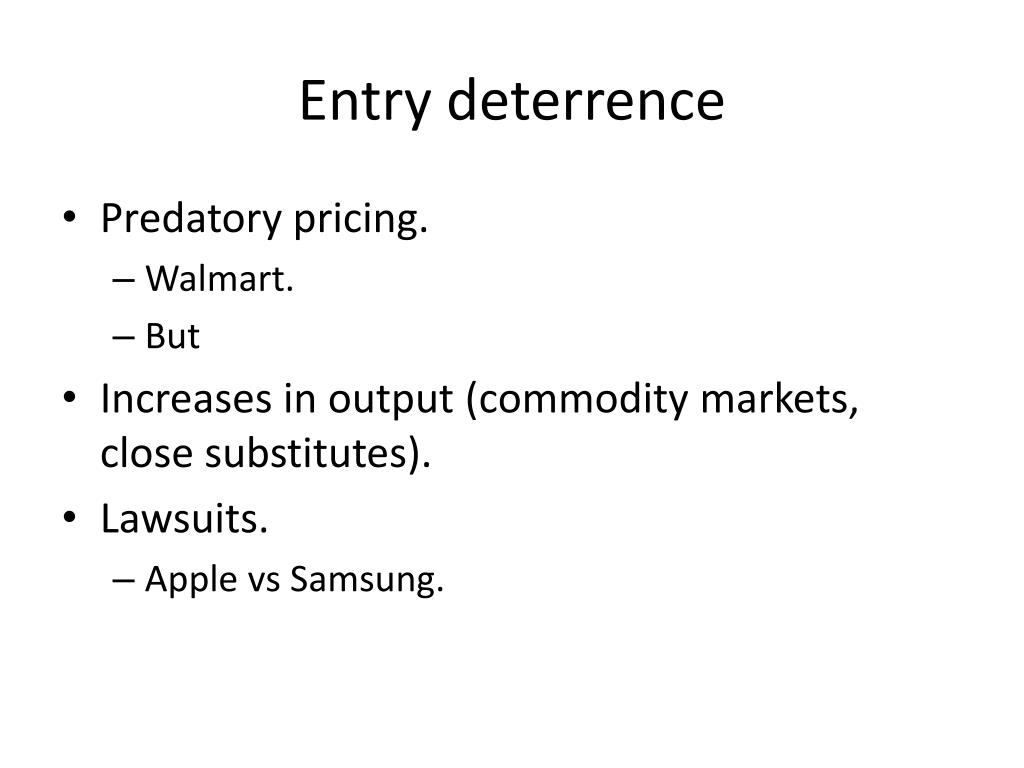 Entry deterrence

• Predatory pricing.
  – Walmart.
  – But
• Increases in output (commodity markets, close substitutes).
• Lawsuits.
  – Apple vs Samsung.